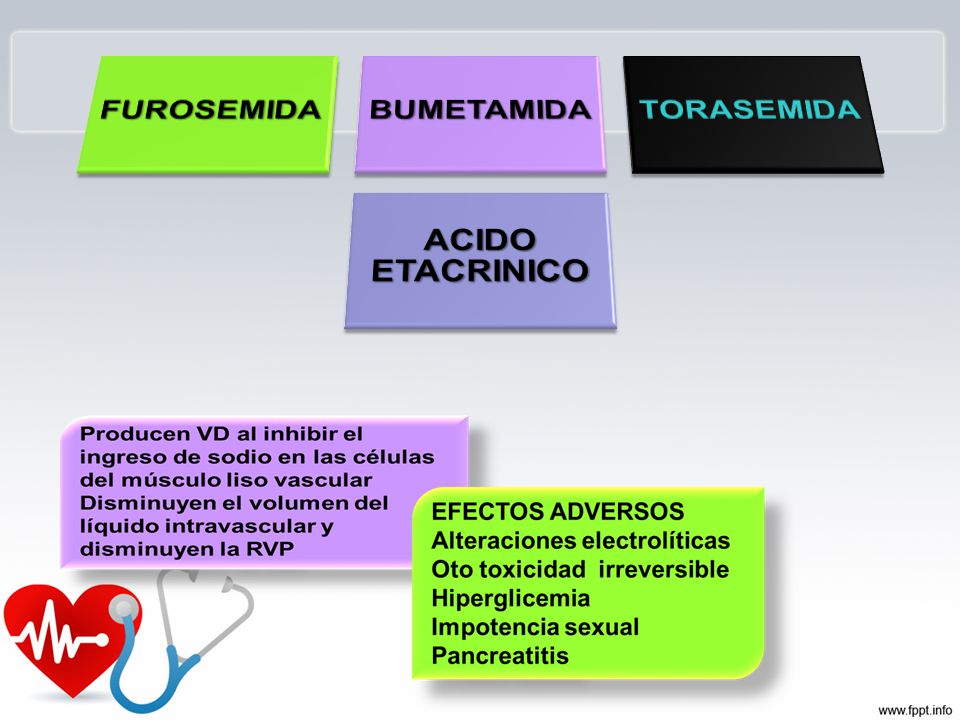 FUROSEMIDA

BUMETAMIDA

TORASEMIDA

ACIDO ETACRINICO

Producen VD al inhibir el ingreso de sodio en las células del músculo liso vascular
Disminuyen el volumen del líquido intravascular y disminuyen la RVP

EFECTOS ADVERSOS
Alteraciones electrolíticas
Oto toxicidad irreversible
Hiperglicemia
Impotencia sexual
Pancreatitis

www.fppt.info